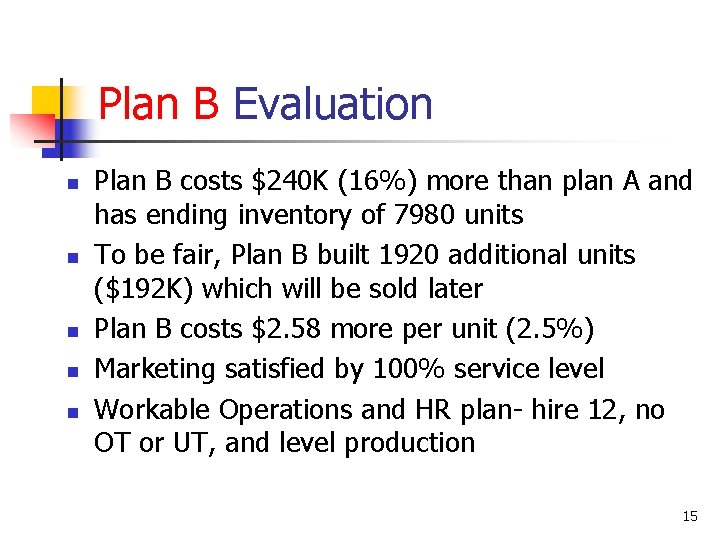 Plan B Evaluation

- Plan B costs \$240K (16%) more than plan A and has ending inventory of 7980 units
- To be fair, Plan B built 1920 additional units (\$192K) which will be sold later
- Plan B costs \$2.58 more per unit (2.5%)
- Marketing satisfied by 100% service level
- Workable Operations and HR plan- hire 12, no OT or UT, and level production

15